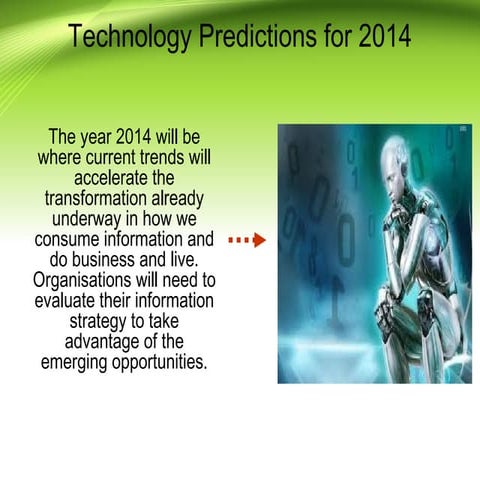 Technology Predictions for 2014

The year 2014 will be where current trends will accelerate the transformation already underway in how we consume information and do business and live. Organisations will need to evaluate their information strategy to take advantage of the emerging opportunities.